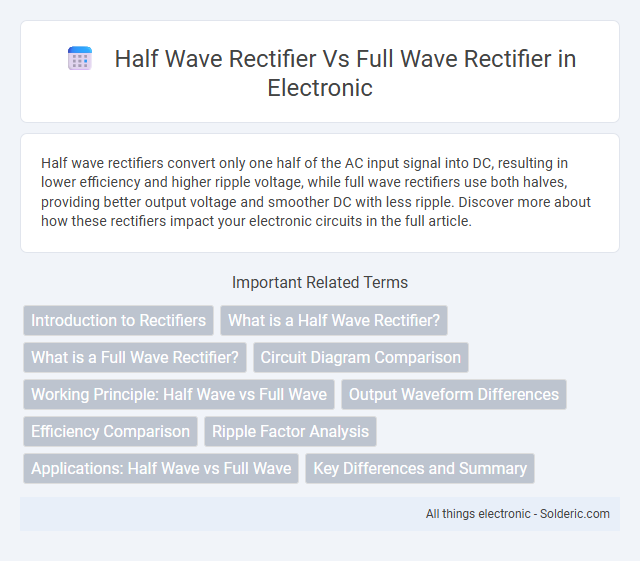 Half Wave Rectifier Vs Full Wave Rectifier in Electronic

Half wave rectifiers convert only one half of the AC input signal into DC, resulting in lower efficiency and higher ripple voltage, while full wave rectifiers use both halves, providing better output voltage and smoother DC with less ripple. Discover more about how these rectifiers impact your electronic circuits in the full article.

Important Related Terms

Introduction to Rectifiers
What is a Half Wave Rectifier?
What is a Full Wave Rectifier?
Circuit Diagram Comparison
Working Principle: Half Wave vs Full Wave
Output Waveform Differences
Efficiency Comparison
Ripple Factor Analysis
Applications: Half Wave vs Full Wave
Key Differences and Summary

All things electronic - Solderic.com